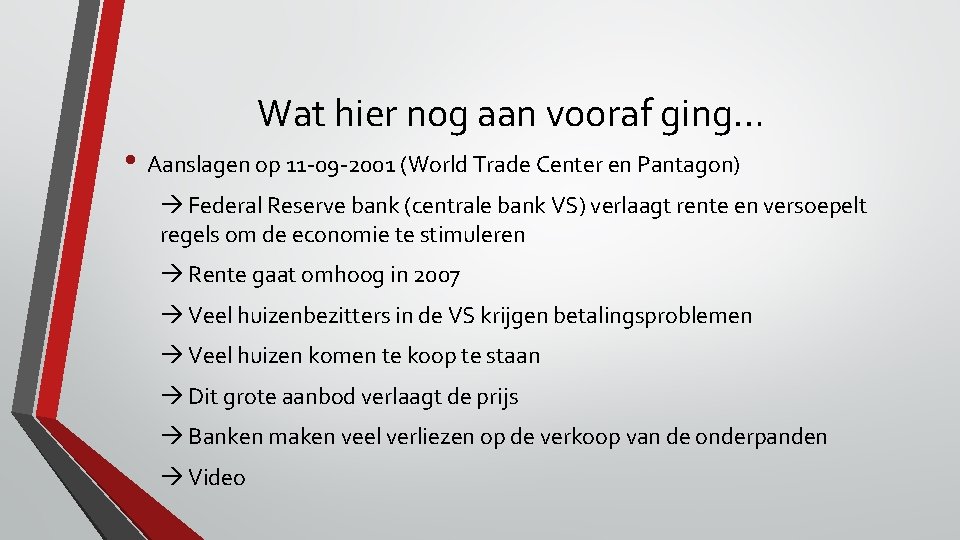 Wat hier nog aan vooraf ging…

• Aanslagen op 11-09-2001 (World Trade Center en Pantagon)

→ Federal Reserve bank (centrale bank VS) verlaagt rente en versoepelt regels om de economie te stimuleren

→ Rente gaat omhoog in 2007

→ Veel huizenbezitters in de VS krijgen betalingsproblemen

→ Veel huizen komen te koop te staan

→ Dit grote aanbod verlaagt de prijs

→ Banken maken veel verliezen op de verkoop van de onderpanden

→ Video